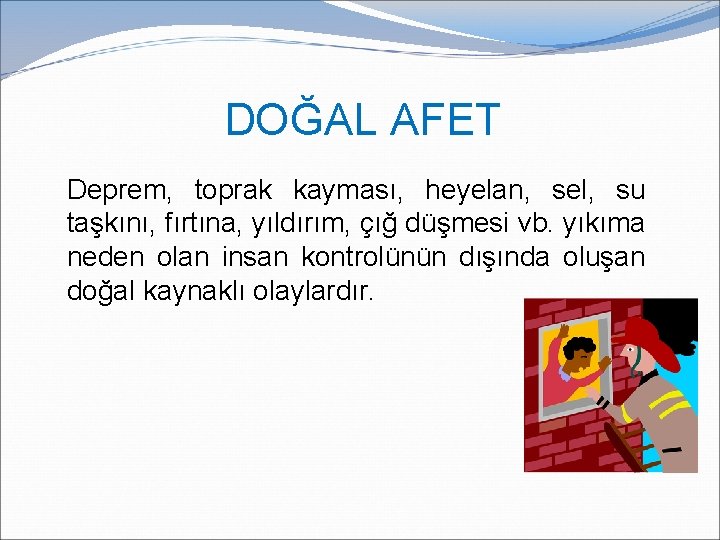 DOĞAL AFET

Deprem, toprak kayması, heyelan, sel, su taşkını, fırtına, yıldırım, çığ düşmesi vb. yıkıma neden olan insan kontrolünün dışında oluşan doğal kaynaklı olaylardır.